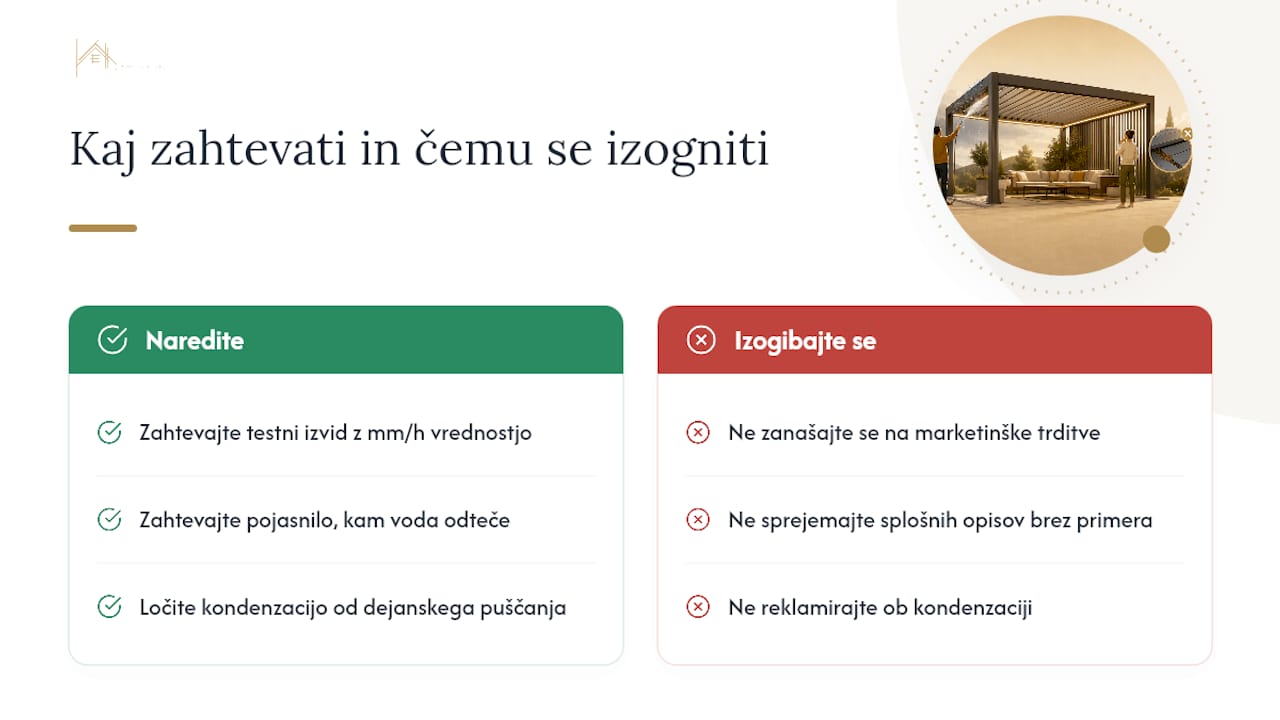 Kaj zahtevati in čemu se izogniti

Naredite

Zahtevajte testni izvid z mm/h vrednostjo

Zahtevajte pojasnilo, kam voda odteče

Ločite kondenzacijo od dejanskega puščanja

Izogibajte se

Ne zanašajte se na marketinške trditve

Ne sprejemajte splošnih opisov brez primera

Ne reklamirajte ob kondenzaciji